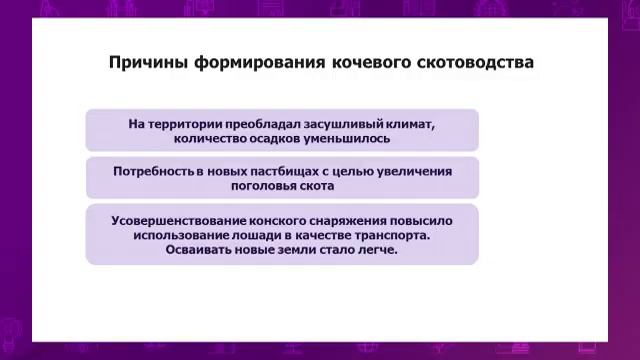 Причины формирования кочевого скотоводства

На территории преобладал засушливый климат, количество осадков уменьшилось

Потребность в новых пастбищах с целью увеличения поголовья скота

Усовершенствование конского снаряжения повысило использование лошади в качестве транспорта. Осваивать новые земли стало легче.